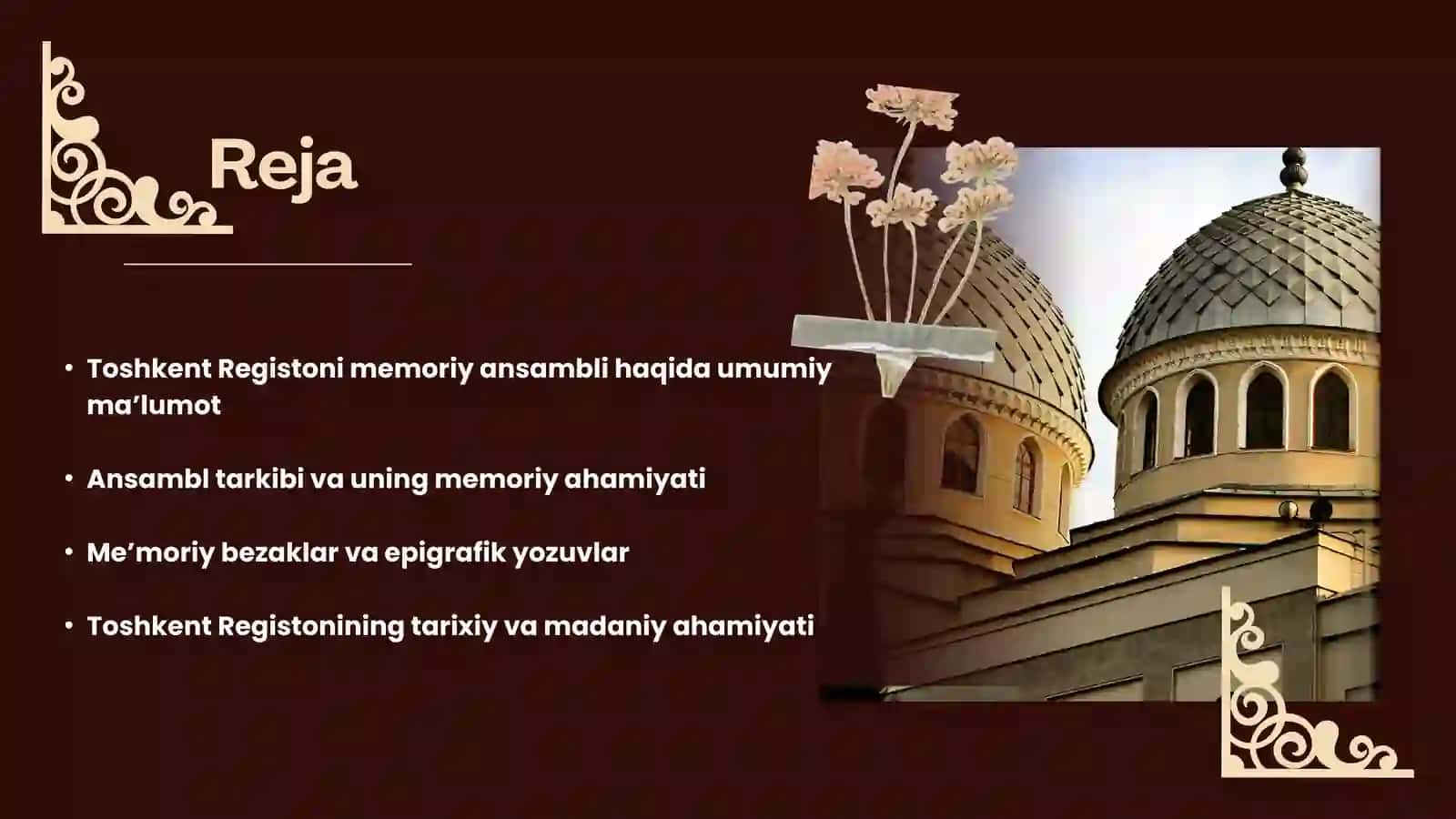 Reja

• Toshkent Registoni memoriy ansambli haqida umumiy ma’lumot

• Ansambl tarkibi va uning memoriy ahamiyati

• Me’moriy bezaklar va epigrafik yozuvlar

• Toshkent Registonining tarixiy va madaniy ahamiyati